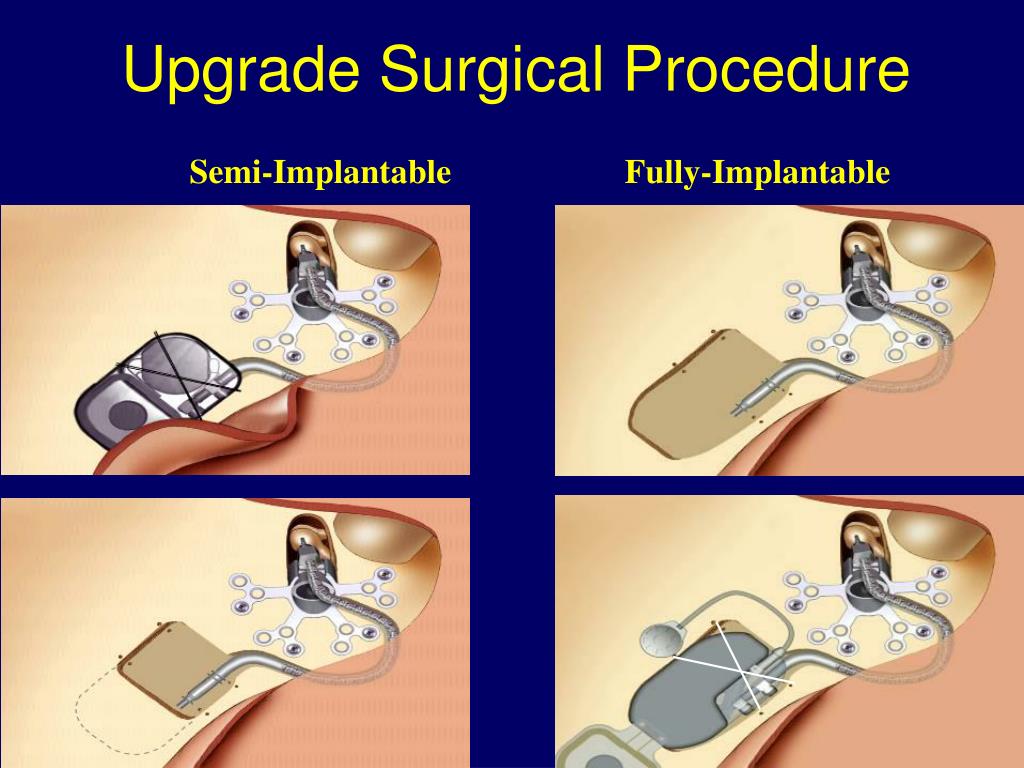 Upgrade Surgical Procedure

Semi-Implantable

Fully-Implantable